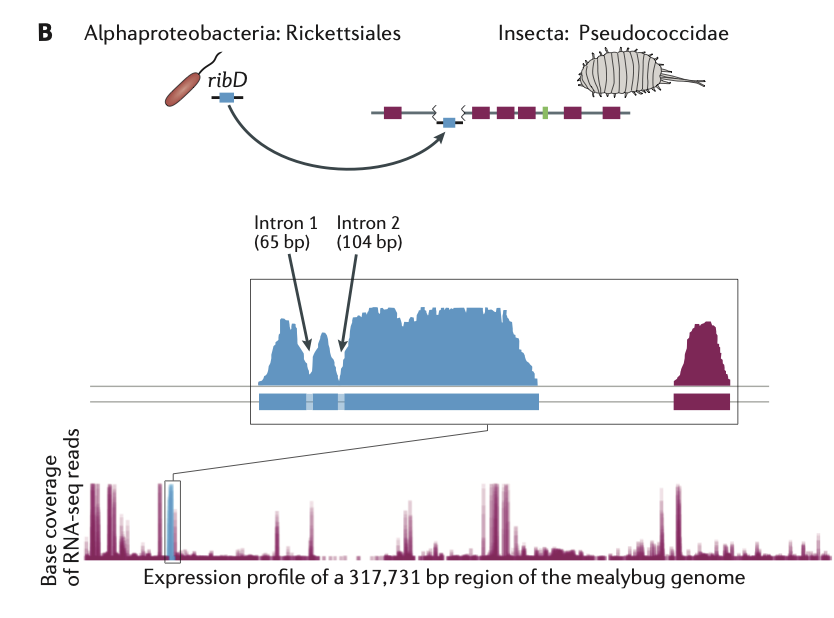 B Alphaproteobacteria: Rickettsiales

Insecta: Pseudococcidae

ribD

Intron 1 (65 bp)

Intron 2 (104 bp)

Base coverage of RNA-seq reads

Expression profile of a 317,731 bp region of the mealybug genome